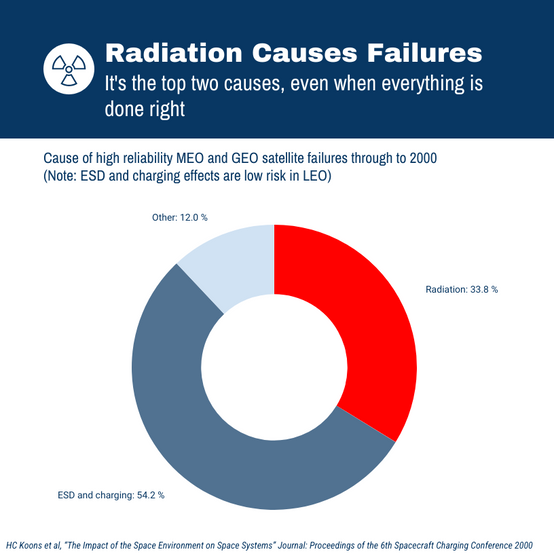 Radiation Causes Failures
It's the top two causes, even when everything is done right

Cause of high reliability MEO and GEO satellite failures through to 2000
(Note: ESD and charging effects are low risk in LEO)

Other: 12.0 %

Radiation: 33.8 %

ESD and charging: 54.2 %

HC Koons et al, "The Impact of the Space Environment on Space Systems" Journal: Proceedings of the 6th Spacecraft Charging Conference 2000